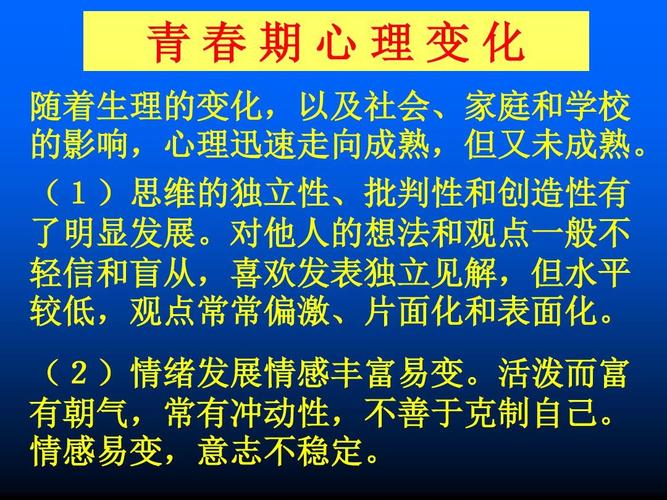 青春期心理变化

随着生理的变化，以及社会、家庭和学校的影响，心理迅速走向成熟，但又未成熟。

（１）思维的独立性、批判性和创造性有了明显发展。对他人的想法和观点一般不轻信和盲从，喜欢发表独立见解，但水平较低，观点常常偏激、片面化和表面化。

（２）情绪发展情感丰富易变。活泼而富有朝气，常有冲动性，不善于克制自己。情感易变，意志不稳定。